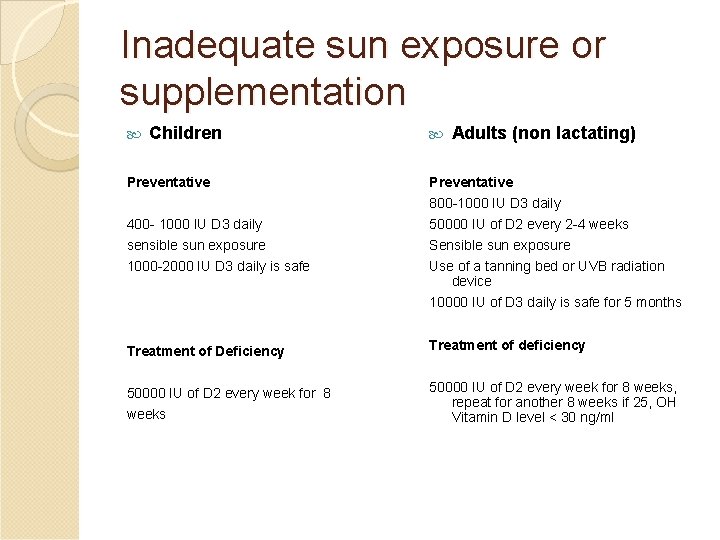 Inadequate sun exposure or supplementation

Children

Preventative

400- 1000 IU D3 daily
sensible sun exposure
1000-2000 IU D3 daily is safe

Treatment of Deficiency

50000 IU of D2 every week for 8 weeks

Adults (non lactating)

Preventative
800-1000 IU D3 daily
50000 IU of D2 every 2-4 weeks
Sensible sun exposure
Use of a tanning bed or UVB radiation device
10000 IU of D3 daily is safe for 5 months

Treatment of deficiency

50000 IU of D2 every week for 8 weeks, repeat for another 8 weeks if 25, OH Vitamin D level < 30 ng/ml